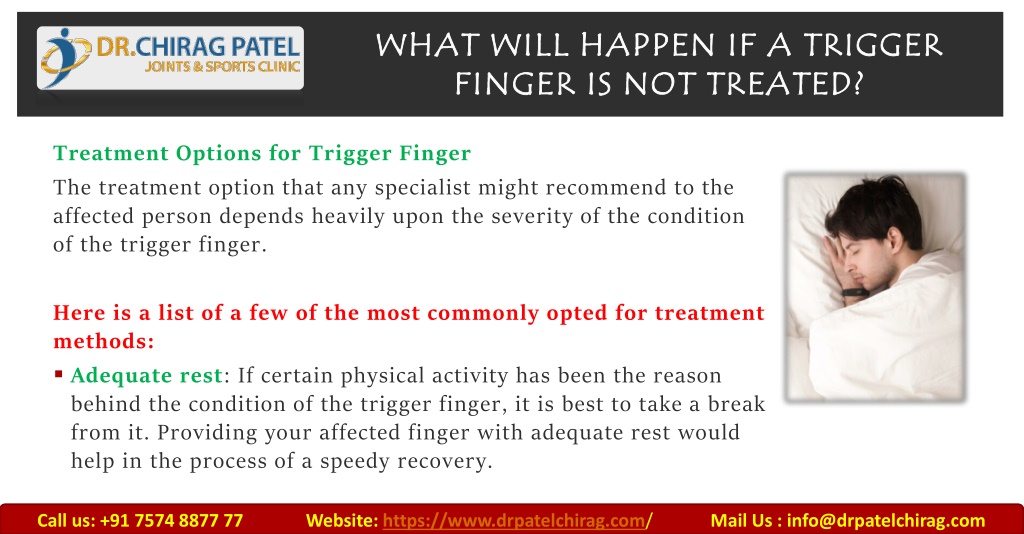 DR.CHIRAG PATEL
JOINTS & SPORTS CLINIC

WHAT WILL HAPPEN IF A TRIGGER FINGER IS NOT TREATED?

Treatment Options for Trigger Finger

The treatment option that any specialist might recommend to the affected person depends heavily upon the severity of the condition of the trigger finger.

Here is a list of a few of the most commonly opted for treatment methods:

▪ Adequate rest: If certain physical activity has been the reason behind the condition of the trigger finger, it is best to take a break from it. Providing your affected finger with adequate rest would help in the process of a speedy recovery.

Call us: +91 7574 8877 77 Website: https://www.drpatelchirag.com/ Mail Us : info@drpatelchirag.com